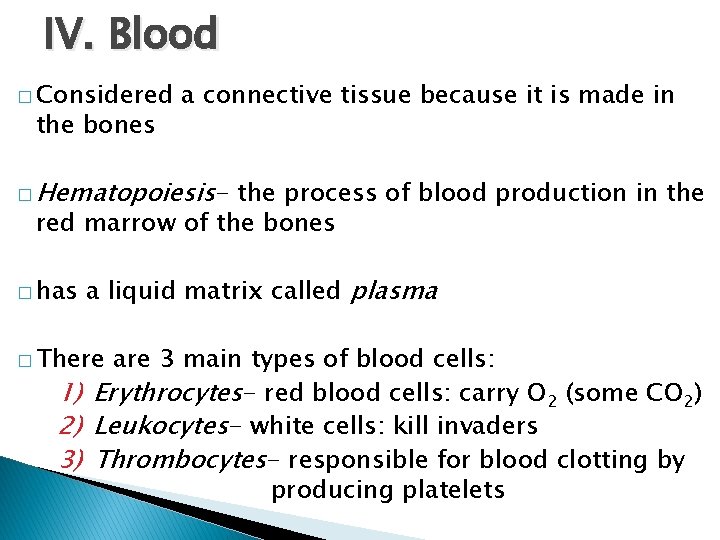 IV. Blood

□ Considered a connective tissue because it is made in the bones

□ Hematopoiesis- the process of blood production in the red marrow of the bones

□ has a liquid matrix called plasma

□ There are 3 main types of blood cells:

1) Erythrocytes- red blood cells: carry $O_2$ (some $CO_2$)

2) Leukocytes- white cells: kill invaders

3) Thrombocytes- responsible for blood clotting by producing platelets